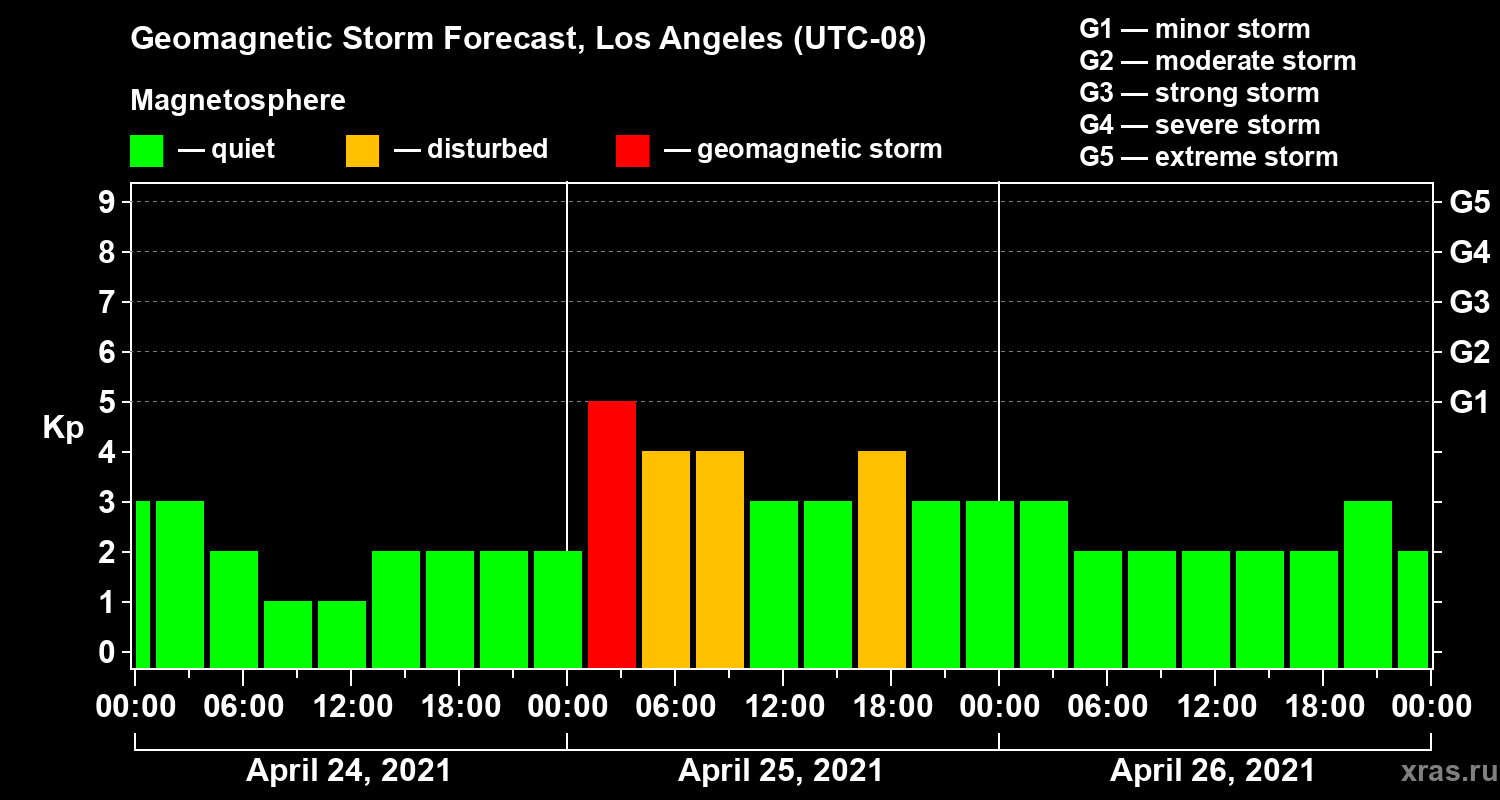 Geomagnetic Storm Forecast, Los Angeles (UTC-08)

Magnetosphere

— quiet — disturbed — geomagnetic storm

G1 — minor storm
G2 — moderate storm
G3 — strong storm
G4 — severe storm
G5 — extreme storm

Kp

9 8 7 6 5 4 3 2 1 0

G5 G4 G3 G2 G1

00:00 06:00 12:00 18:00 00:00 06:00 12:00 18:00 00:00 06:00 12:00 18:00 00:00

April 24, 2021 April 25, 2021 April 26, 2021

xras.ru